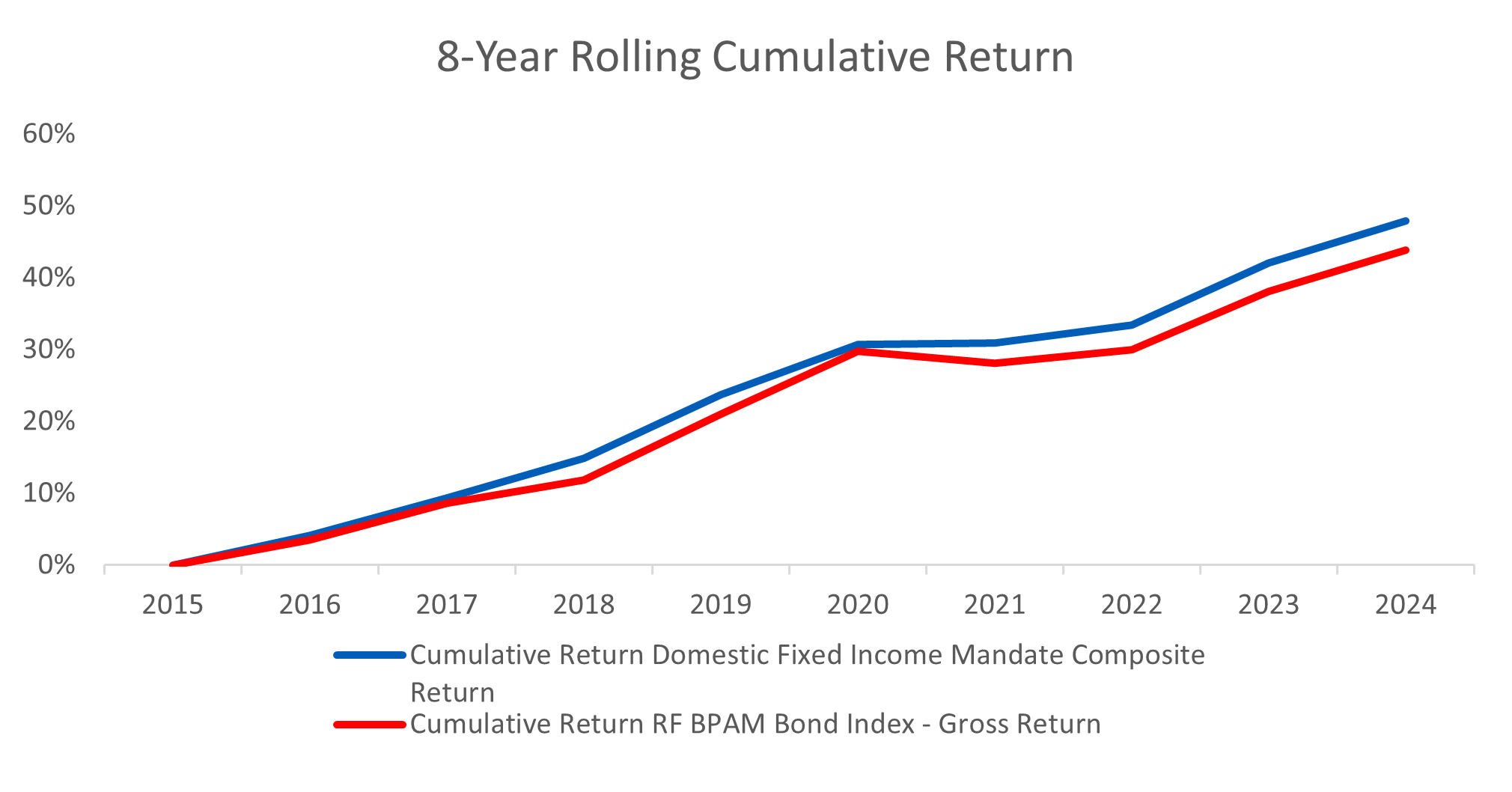 8-Year Rolling Cumulative Return

60%
50%
40%
30%
20%
10%
0%

2015 2016 2017 2018 2019 2020 2021 2022 2023 2024

Cumulative Return Domestic Fixed Income Mandate Composite Return
Cumulative Return RF BPAM Bond Index - Gross Return